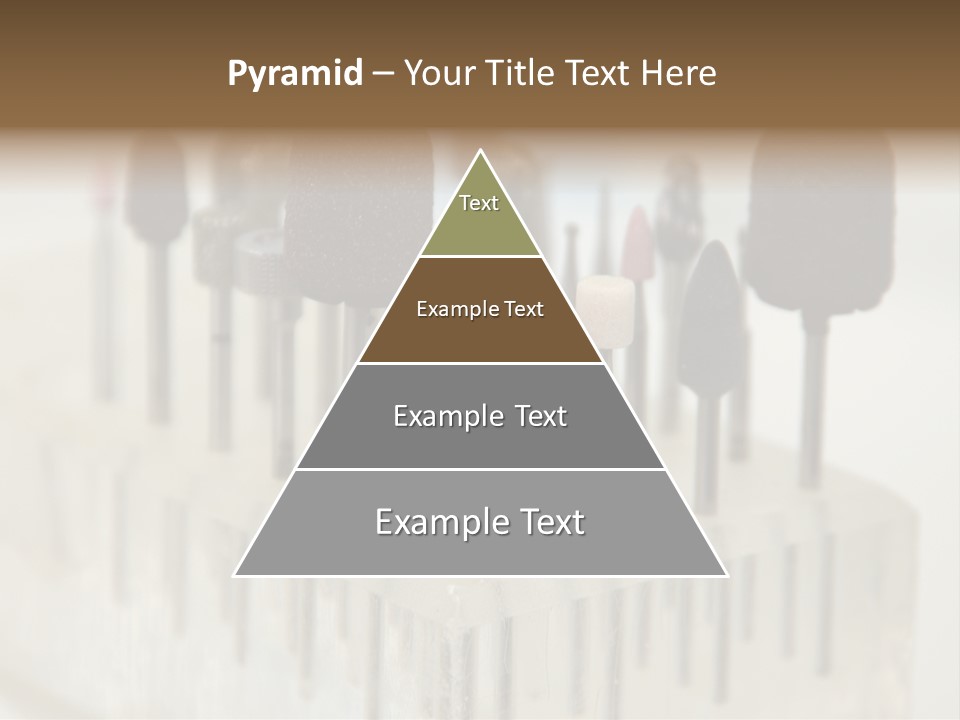 Pyramid – Your Title Text Here

Text

Example Text

Example Text

Example Text